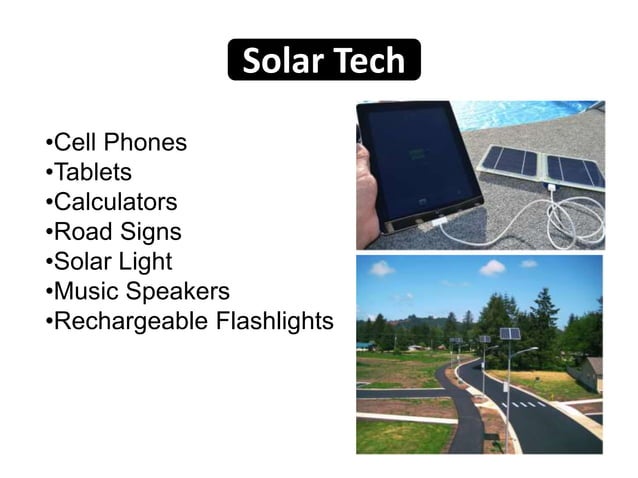 Solar Tech

•Cell Phones
•Tablets
•Calculators
•Road Signs
•Solar Light
•Music Speakers
•Rechargeable Flashlights